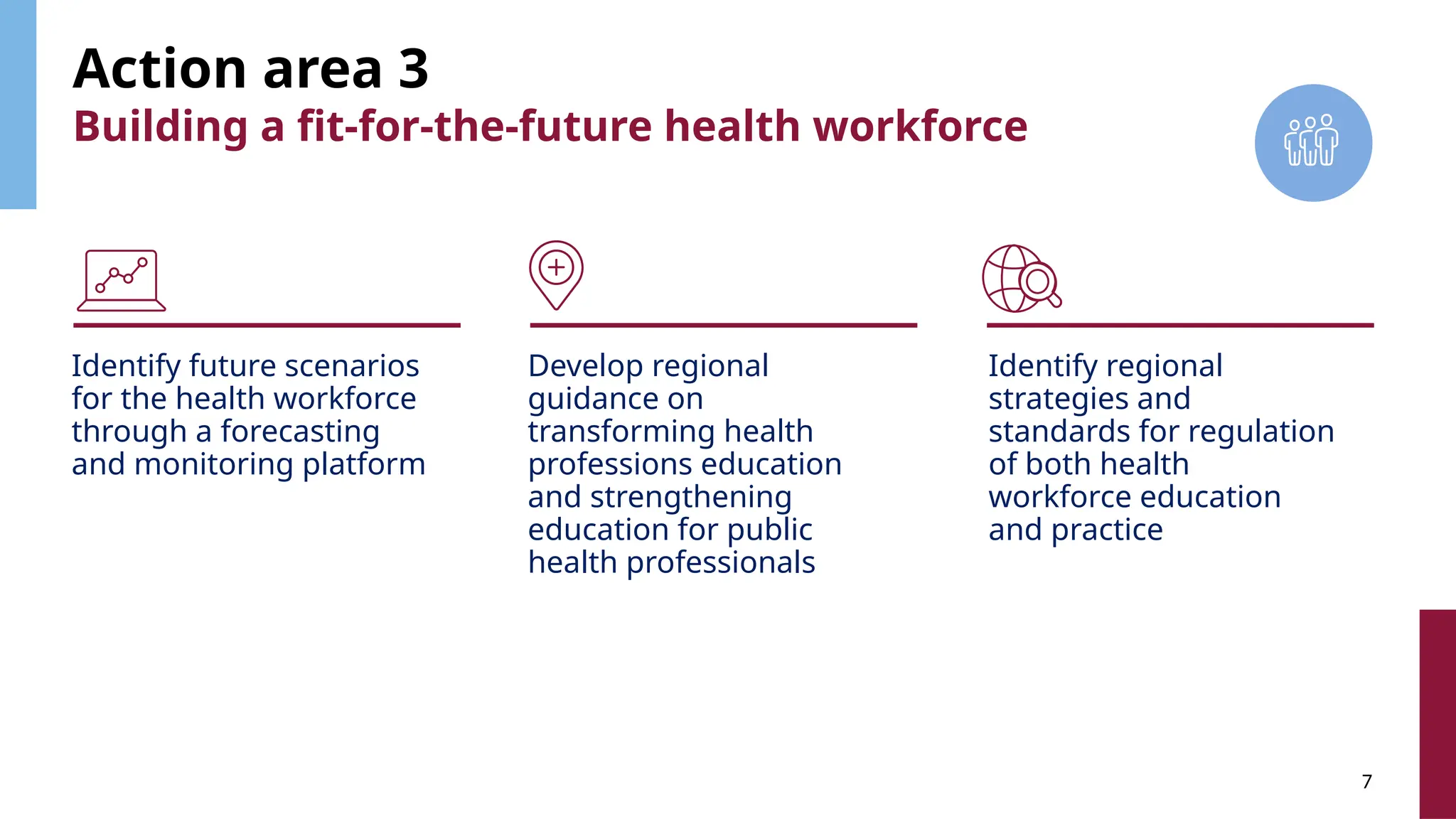 Action area 3
Building a fit-for-the-future health workforce

Identify future scenarios for the health workforce through a forecasting and monitoring platform

Develop regional guidance on transforming health professions education and strengthening education for public health professionals

Identify regional strategies and standards for regulation of both health workforce education and practice

7